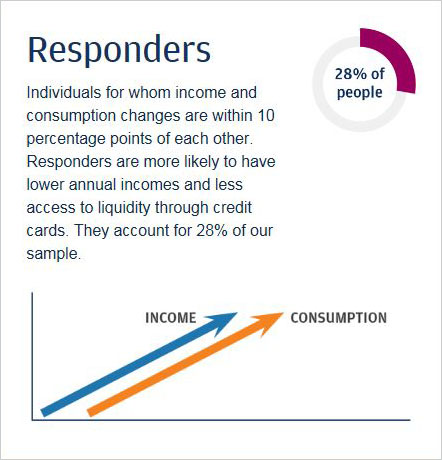 Responders

28% of people

Individuals for whom income and consumption changes are within 10 percentage points of each other. Responders are more likely to have lower annual incomes and less access to liquidity through credit cards. They account for 28% of our sample.

INCOME

CONSUMPTION